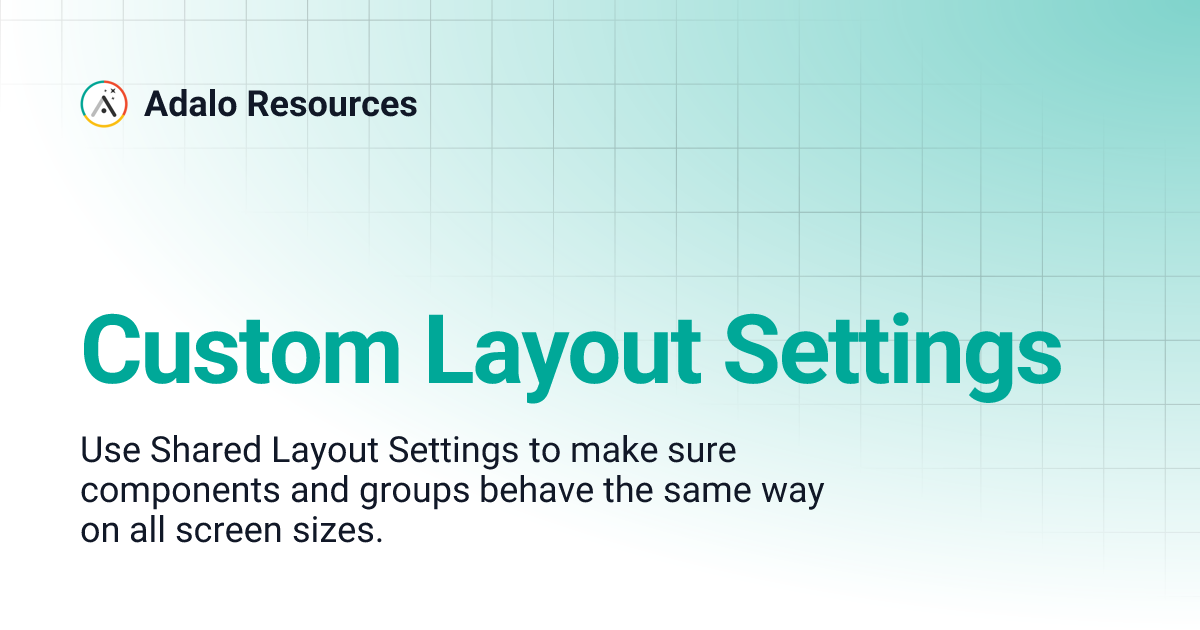 Adalo Resources

Custom Layout Settings

Use Shared Layout Settings to make sure components and groups behave the same way on all screen sizes.